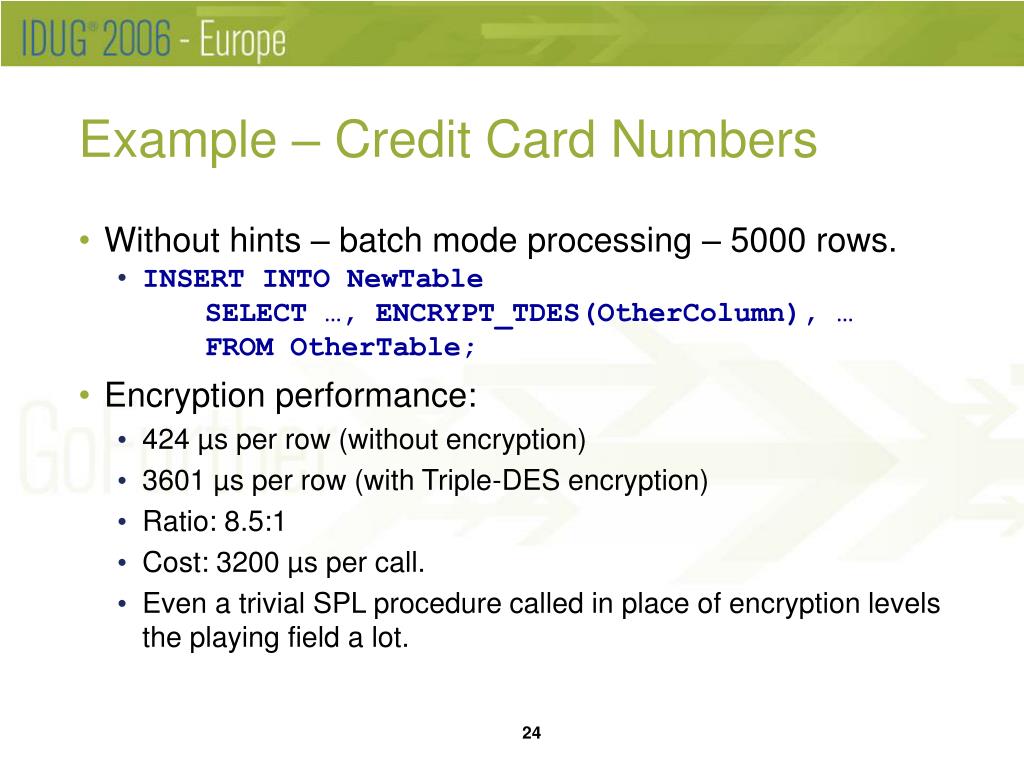 IDUG® 2006 - Europe

Example – Credit Card Numbers

• Without hints – batch mode processing – 5000 rows.
  • INSERT INTO NewTable
    SELECT …, ENCRYPT_TDES(OtherColumn), …
    FROM OtherTable;

• Encryption performance:
  • 424 µs per row (without encryption)
  • 3601 µs per row (with Triple-DES encryption)
  • Ratio: 8.5:1
  • Cost: 3200 µs per call.
  • Even a trivial SPL procedure called in place of encryption levels the playing field a lot.

24